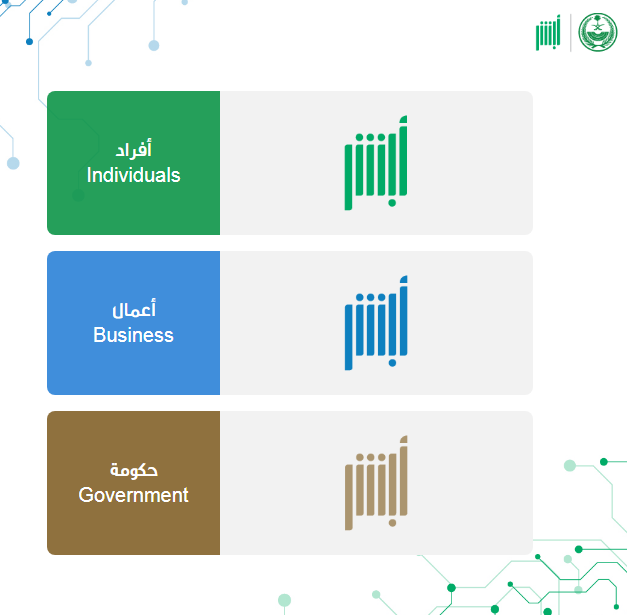 أبشر

أفراد
Individuals

أبشر

أعمال
Business

أبشر

حكومة
Government

أبشر